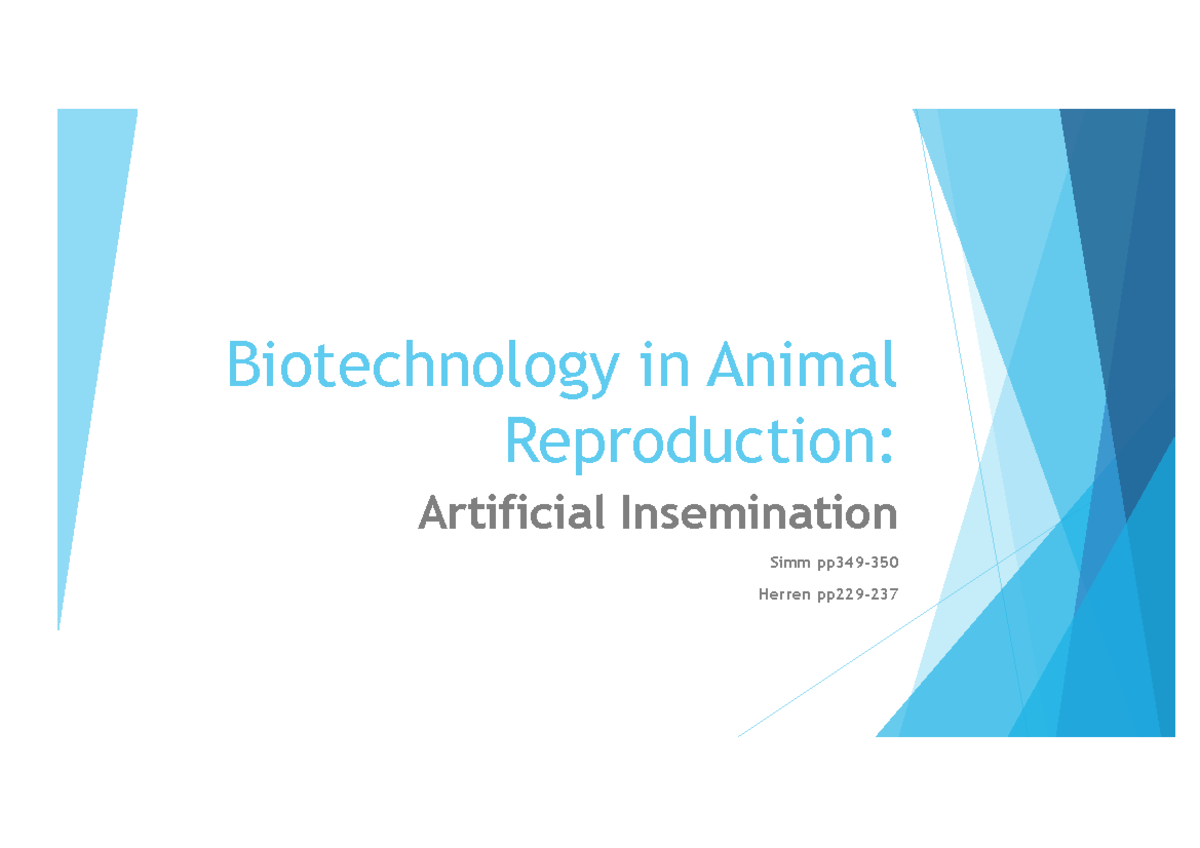 Biotechnology in Animal Reproduction:

Artificial Insemination

Simm pp349-350

Herren pp229-237